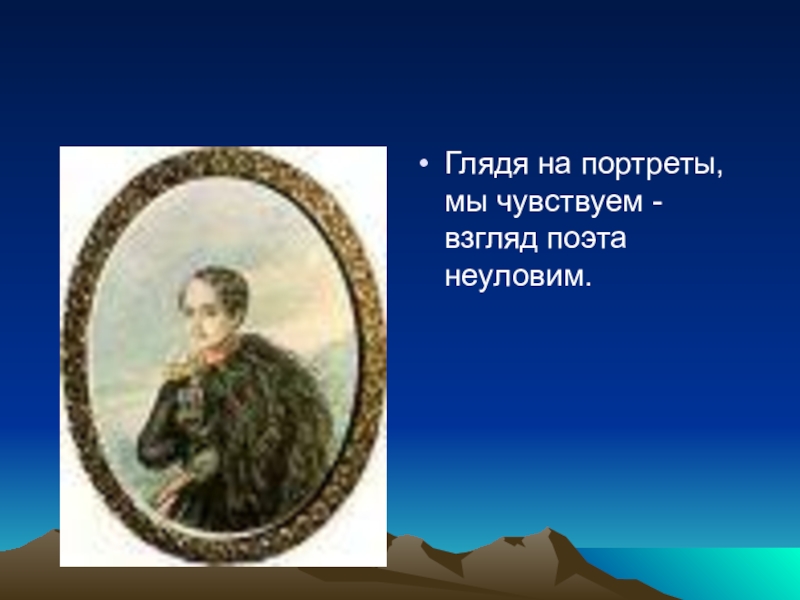 • Глядя на портреты, мы чувствуем - взгляд поэта неуловим.